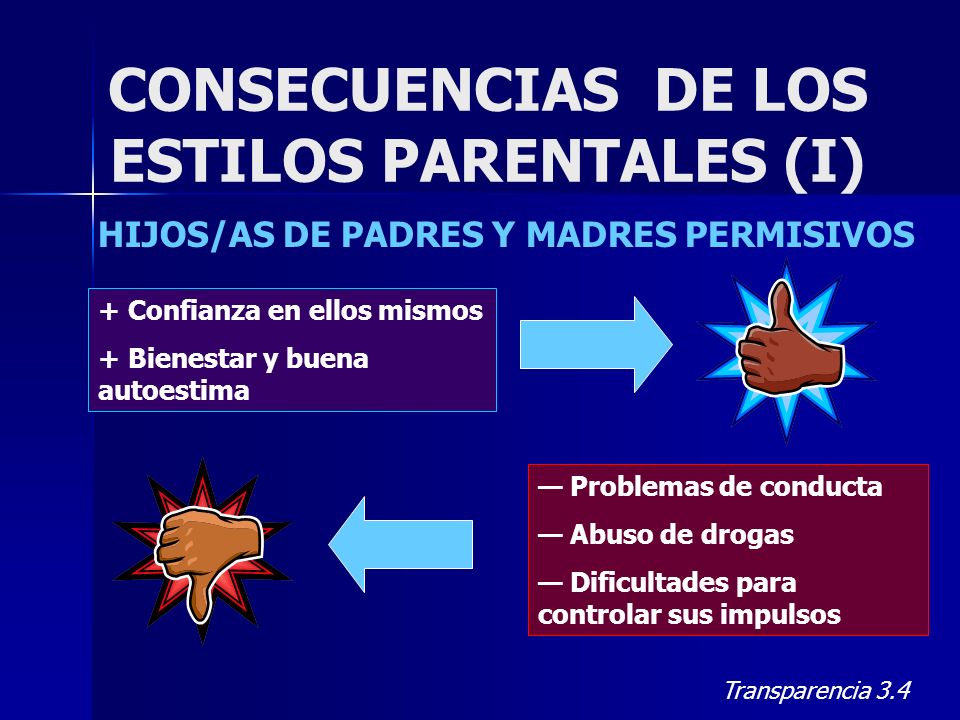 CONSECUENCIAS DE LOS ESTILOS PARENTALES (I)

HIJOS/AS DE PADRES Y MADRES PERMISIVOS

+ Confianza en ellos mismos

+ Bienestar y buena autoestima

— Problemas de conducta

— Abuso de drogas

— Dificultades para controlar sus impulsos

Transparencia 3.4